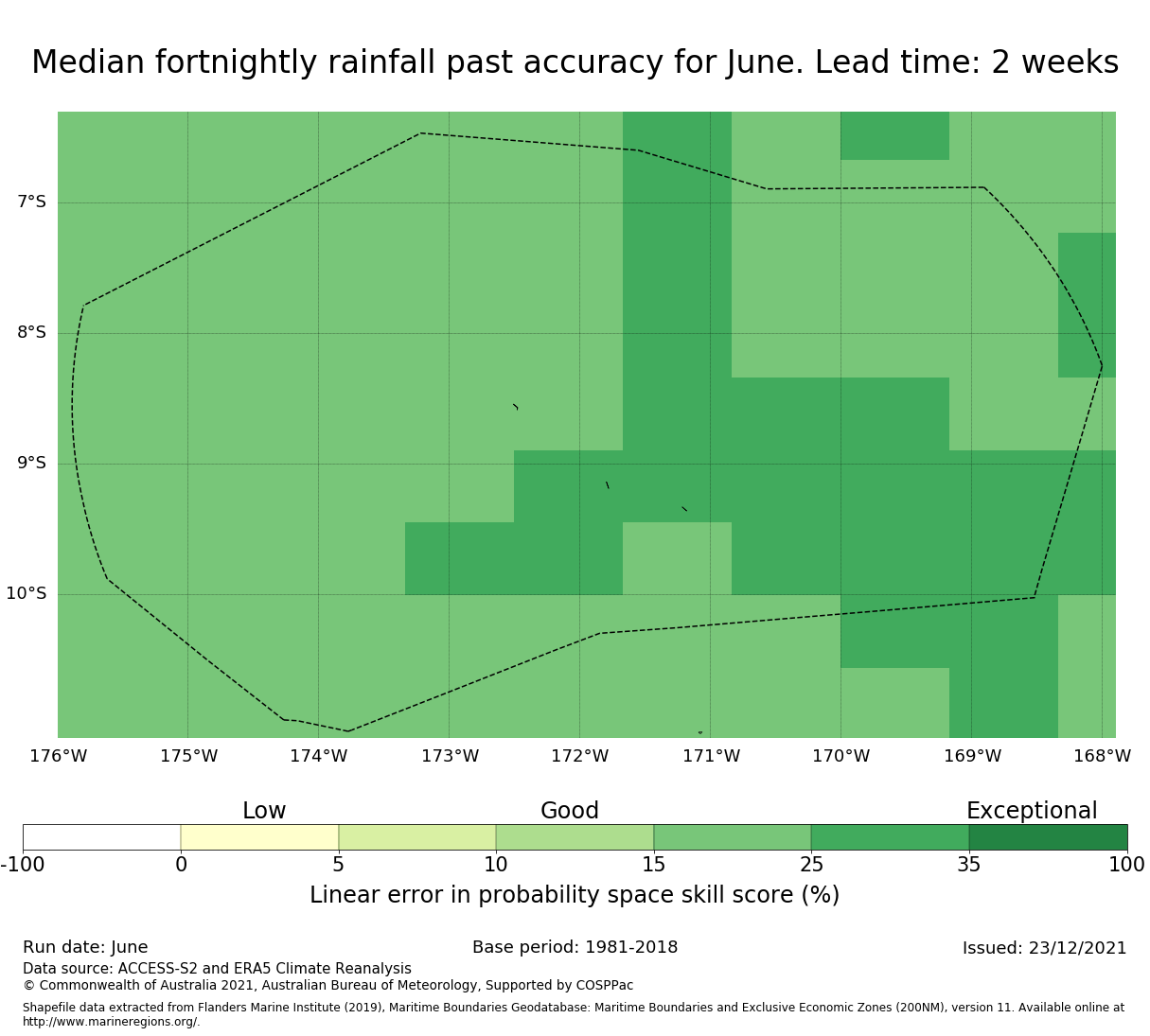 Median fortnightly rainfall past accuracy for June. Lead time: 2 weeks

7°S
8°S
9°S
10°S

176°W 175°W 174°W 173°W 172°W 171°W 170°W 169°W 168°W

Low Good Exceptional

-100 0 5 10 15 25 35 100

Linear error in probability space skill score (%)

Run date: June
Base period: 1981-2018
Issued: 23/12/2021
Data source: ACCESS-S2 and ERA5 Climate Reanalysis
© Commonwealth of Australia 2021, Australian Bureau of Meteorology, Supported by COSPPac

Shapefile data extracted from Flanders Marine Institute (2019), Maritime Boundaries Geodatabase: Maritime Boundaries and Exclusive Economic Zones (200NM), version 11. Available online at http://www.marineregions.org/.